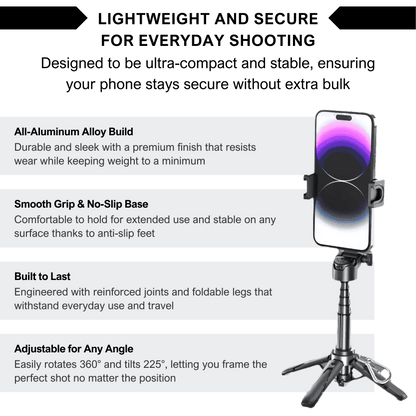 LIGHTWEIGHT AND SECURE FOR EVERYDAY SHOOTING

Designed to be ultra-compact and stable, ensuring your phone stays secure without extra bulk

All-Aluminum Alloy Build
Durable and sleek with a premium finish that resists wear while keeping weight to a minimum

Smooth Grip & No-Slip Base
Comfortable to hold for extended use and stable on any surface thanks to anti-slip feet

Built to Last
Engineered with reinforced joints and foldable legs that withstand everyday use and travel

Adjustable for Any Angle
Easily rotates 360° and tilts 225°, letting you frame the perfect shot no matter the position